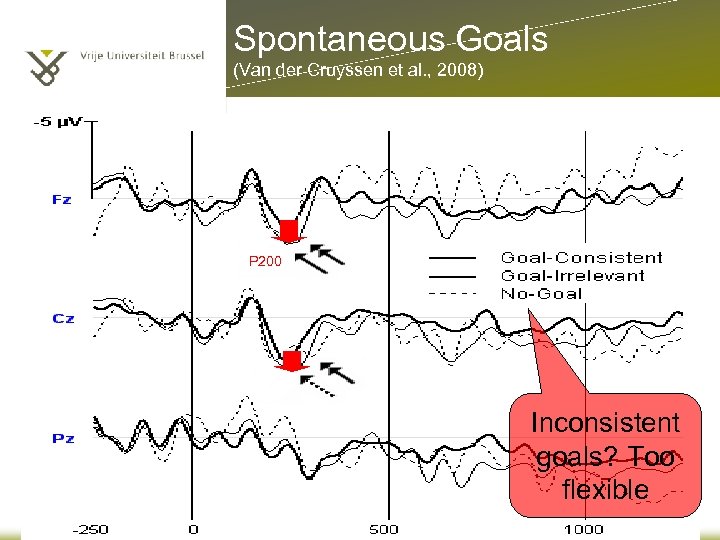 Vrije Universiteit Brussel

Spontaneous Goals
(Van der Cruyssen et al., 2008)

-5 µV

Fz

P200

Goal-Consistent
Goal-Irrelevant
No-Goal

Cz

Pz

Inconsistent goals? Too flexible

-250
0
500
1000